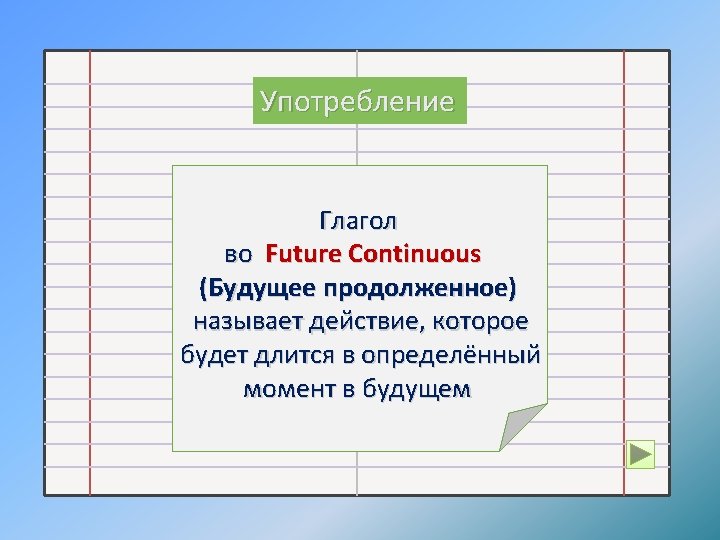 Употребление

Глагол
во Future Continuous
(Будущее продолженное)
называет действие, которое будет длится в определённый момент в будущем